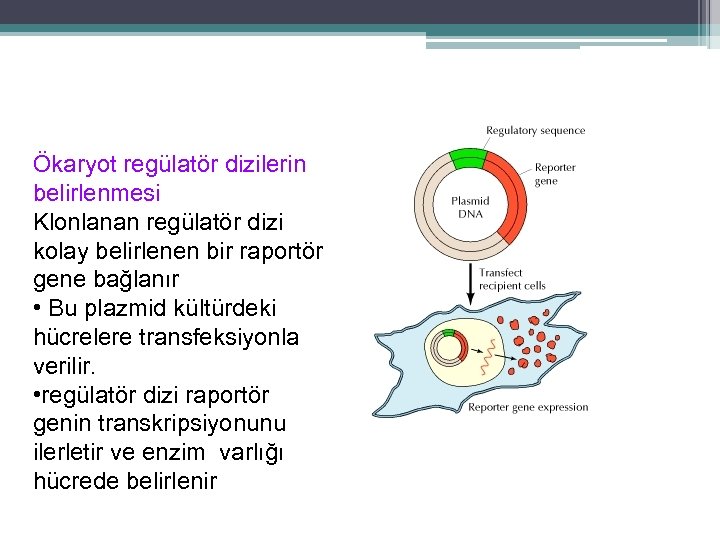 Ökaryot regülatör dizilerin belirlenmesi
Klonlanan regülatör dizi kolay belirlenen bir raportör gene bağlanır
• Bu plazmid kültürdeki hücrelere transfeksiyonla verilir.
•regülatör dizi raportör genin transkripsiyonunu ilerletir ve enzim varlığı hücrede belirlenir

Regulatory sequence
Reporter gene
Plasmid DNA
Transfect recipient cells
Reporter gene expression